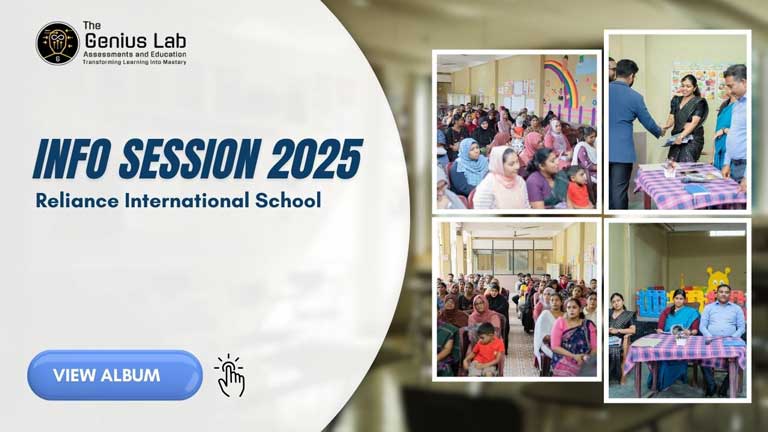 The Genius Lab
Assessments and Education
Transforming Learning Into Mastery

INFO SESSION 2025
Reliance International School

VIEW ALBUM